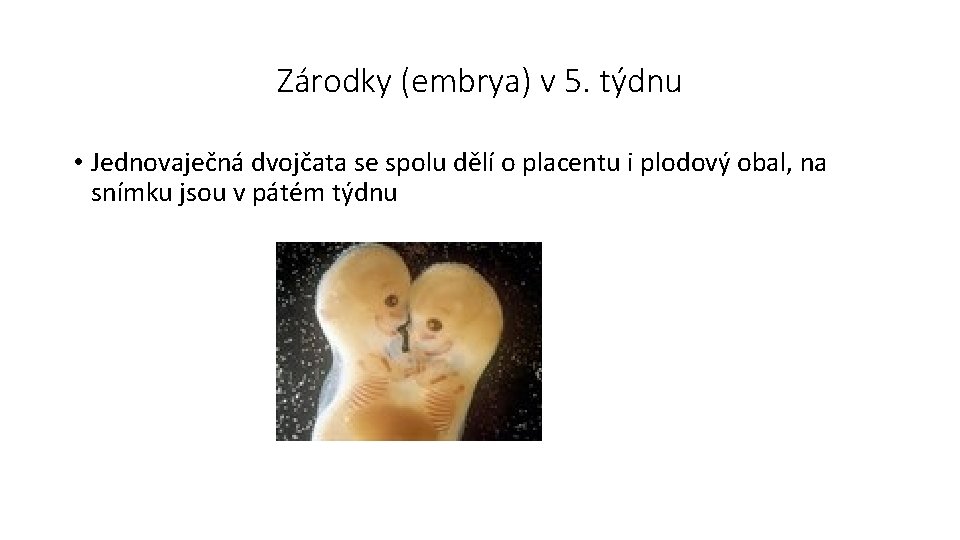 Zárodky (embrya) v 5. týdnu

• Jednovaječná dvojčata se spolu dělí o placentu i plodový obal, na snímku jsou v pátém týdnu